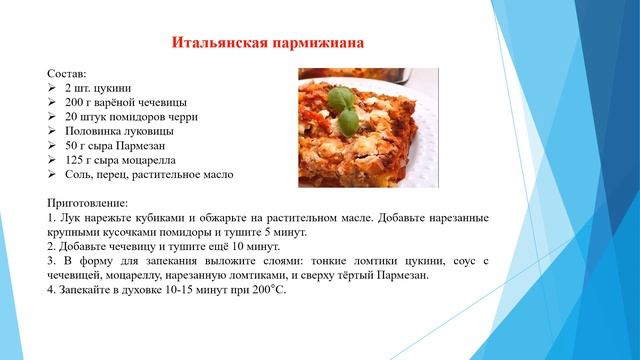 Итальянская пармижиана

Состав:
➢ 2 шт. цукини
➢ 200 г варёной чечевицы
➢ 20 штук помидоров черри
➢ Половинка луковицы
➢ 50 г сыра Пармезан
➢ 125 г сыра моцарелла
➢ Соль, перец, растительное масло

Приготовление:
1. Лук нарежьте кубиками и обжарьте на растительном масле. Добавьте нарезанные крупными кусочками помидоры и тушите 5 минут.
2. Добавьте чечевицу и тушите ещё 10 минут.
3. В форму для запекания выложите слоями: тонкие ломтики цукини, соус с чечевицей, моцареллу, нарезанную ломтиками, и сверху тёртый Пармезан.
4. Запекайте в духовке 10-15 минут при 200°С.